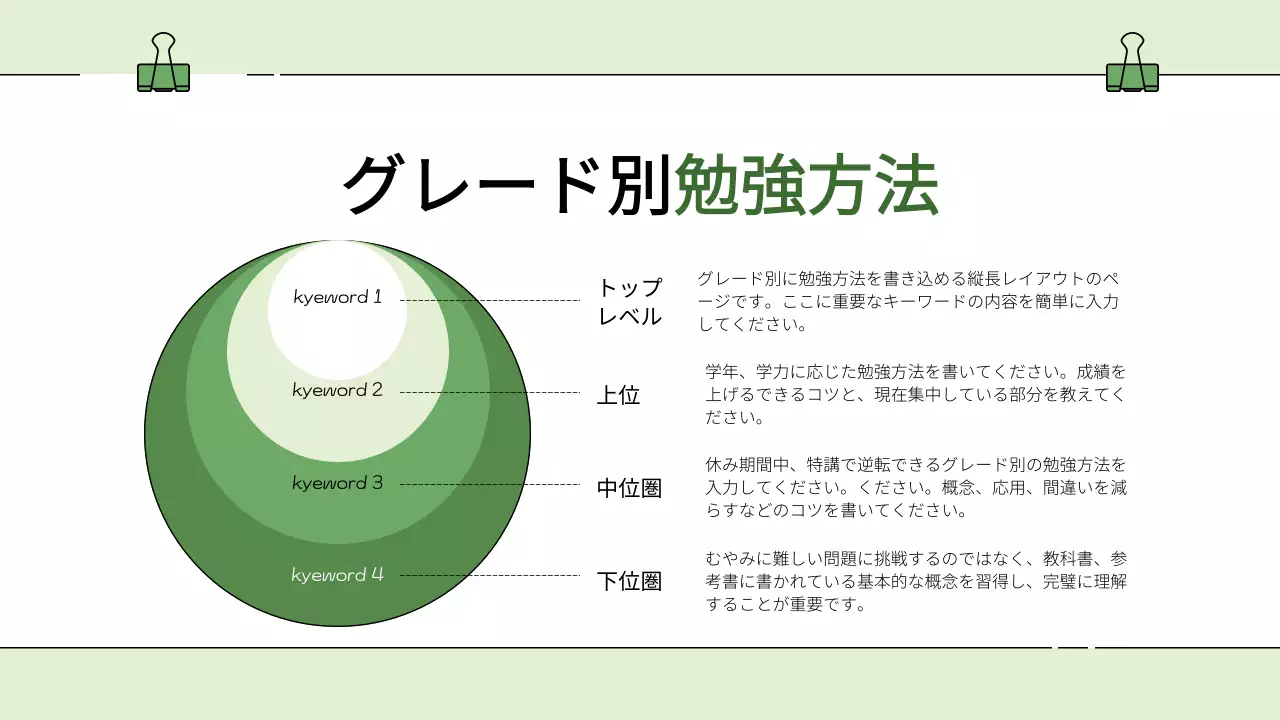 グレード別勉強方法

kyeword 1

kyeword 2

kyeword 3

kyeword 4

トップレベル

グレード別に勉強方法を書き込める縦長レイアウトのページです。ここに重要なキーワードの内容を簡単に入力してください。

上位

学年、学力に応じた勉強方法を書いてください。成績を上げるできるコツと、現在集中している部分を教えてください。

中位圏

休み期間中、特講で逆転できるグレード別の勉強方法を入力してください。ください。概念、応用、間違いを減らすなどのコツを書いてください。

下位圏

むやみに難しい問題に挑戦するのではなく、教科書、参考書に書かれている基本的な概念を習得し、完璧に理解することが重要です。